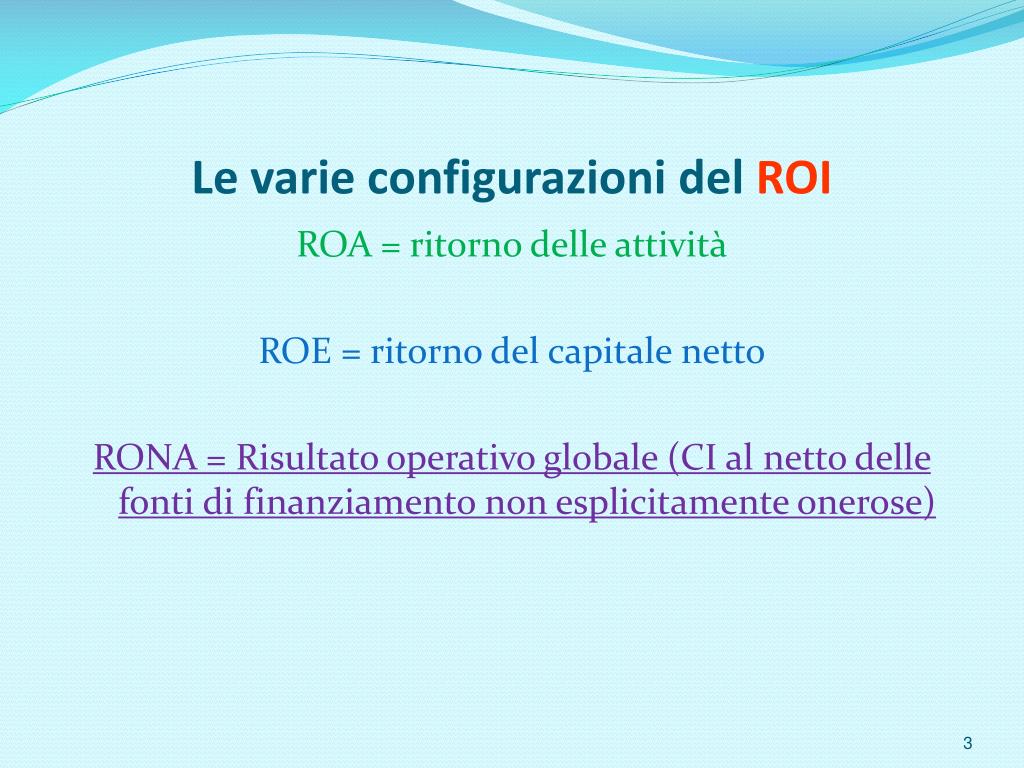 Le varie configurazioni del ROI

ROA = ritorno delle attività

ROE = ritorno del capitale netto

RONA = Risultato operativo globale (CI al netto delle fonti di finanziamento non esplicitamente onerose)

3